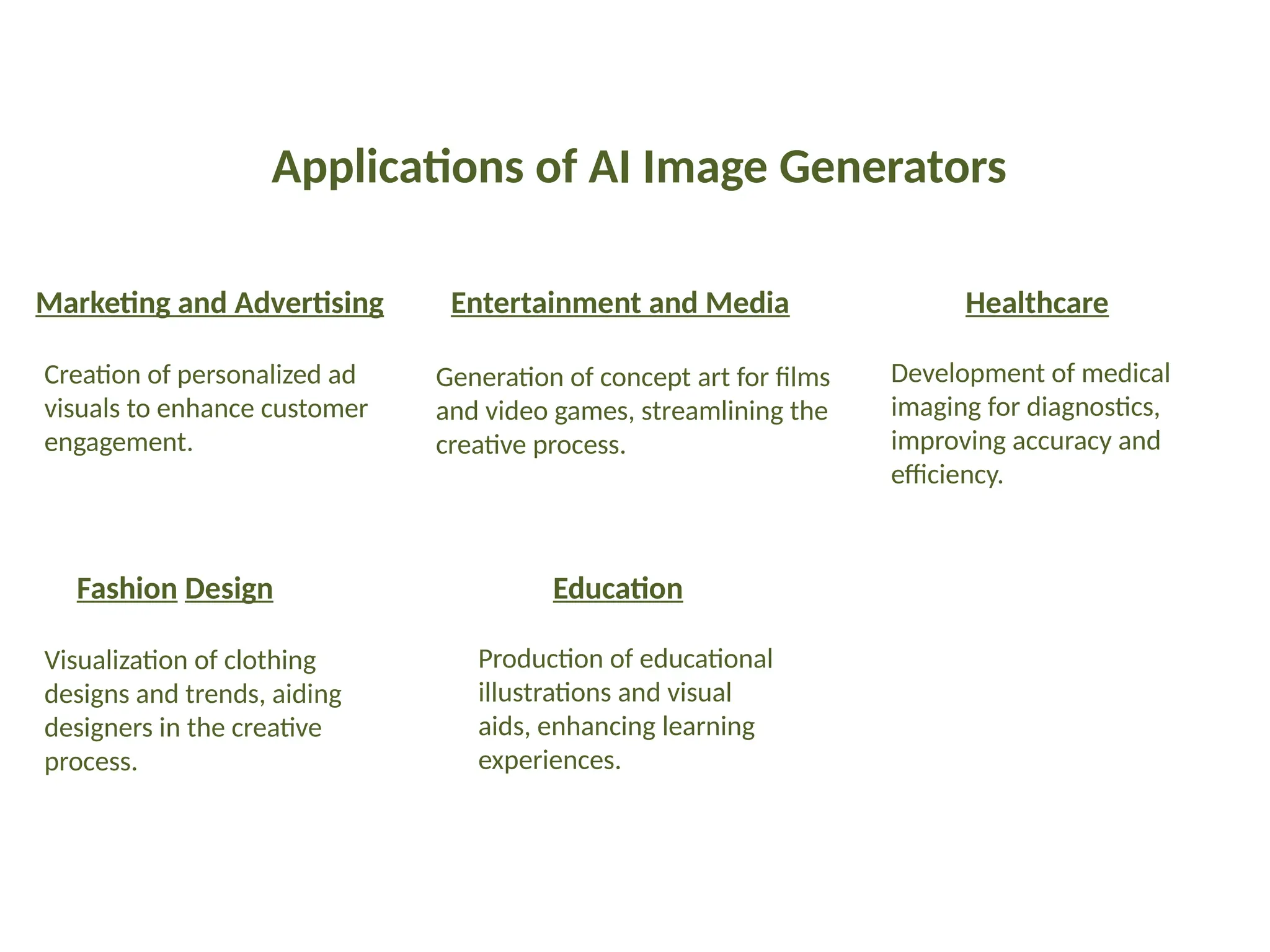 Applications of AI Image Generators

Marketing and Advertising

Creation of personalized ad visuals to enhance customer engagement.

Entertainment and Media

Generation of concept art for films and video games, streamlining the creative process.

Healthcare

Development of medical imaging for diagnostics, improving accuracy and efficiency.

Fashion Design

Visualization of clothing designs and trends, aiding designers in the creative process.

Education

Production of educational illustrations and visual aids, enhancing learning experiences.